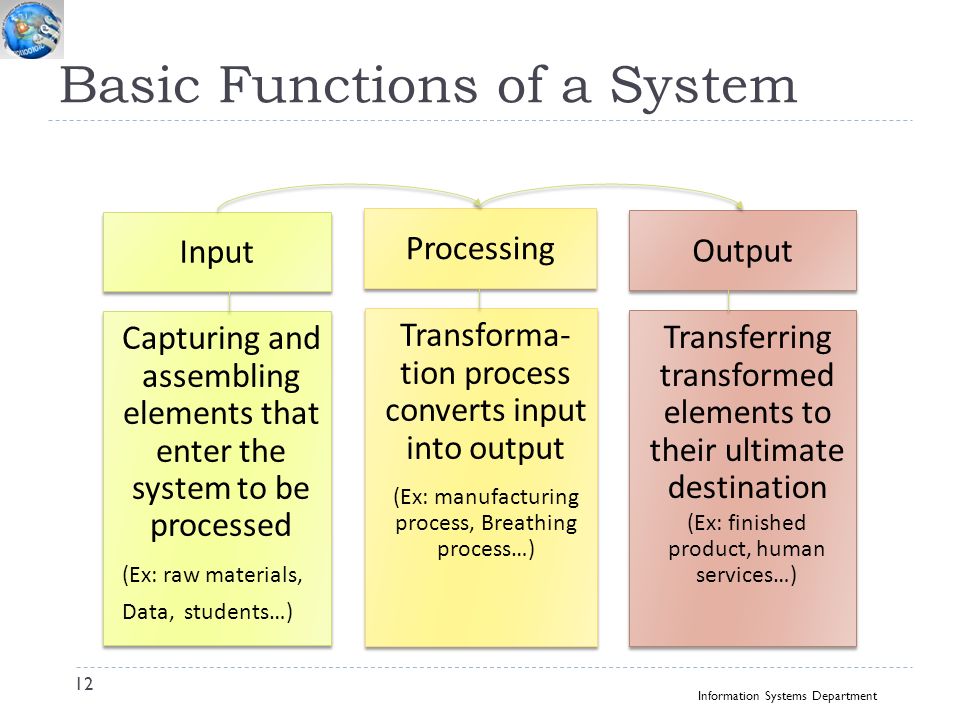 Basic Functions of a System

Input

Capturing and assembling elements that enter the system to be processed

(Ex: raw materials, Data, students…)

Processing

Transformation process converts input into output

(Ex: manufacturing process, Breathing process…)

Output

Transferring transformed elements to their ultimate destination

(Ex: finished product, human services…)

12

Information Systems Department